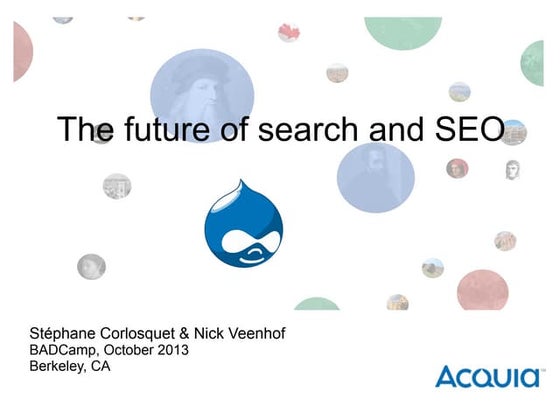 The future of search and SEO

Stéphane Corlosquet & Nick Veenhof
BADCamp, October 2013
Berkeley, CA

Acquia™